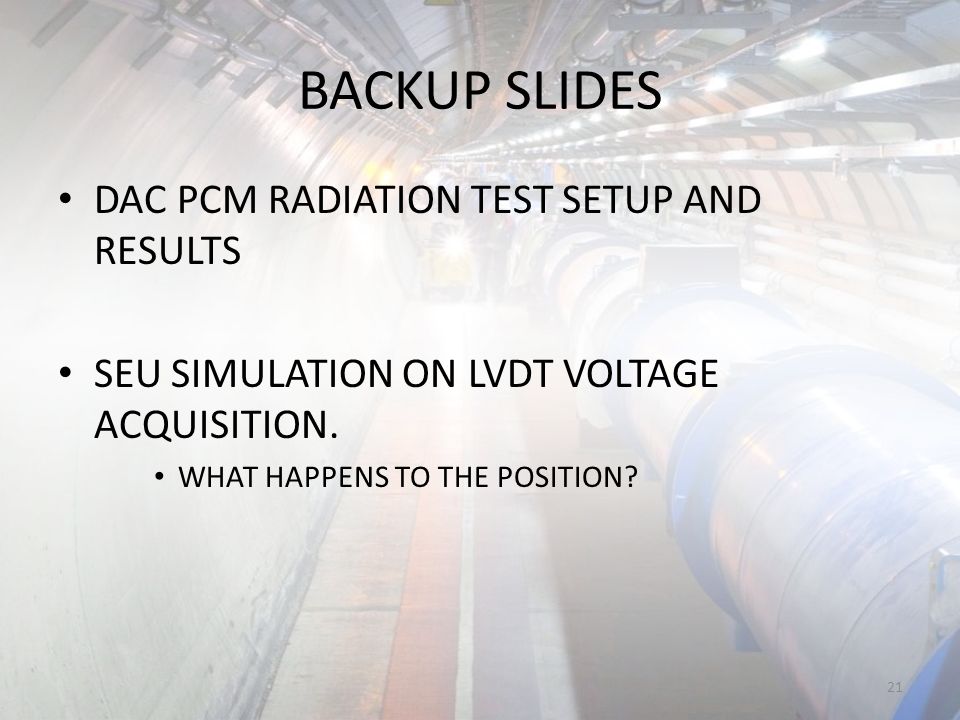 BACKUP SLIDES

• DAC PCM RADIATION TEST SETUP AND RESULTS

• SEU SIMULATION ON LVDT VOLTAGE ACQUISITION.

• WHAT HAPPENS TO THE POSITION?

21